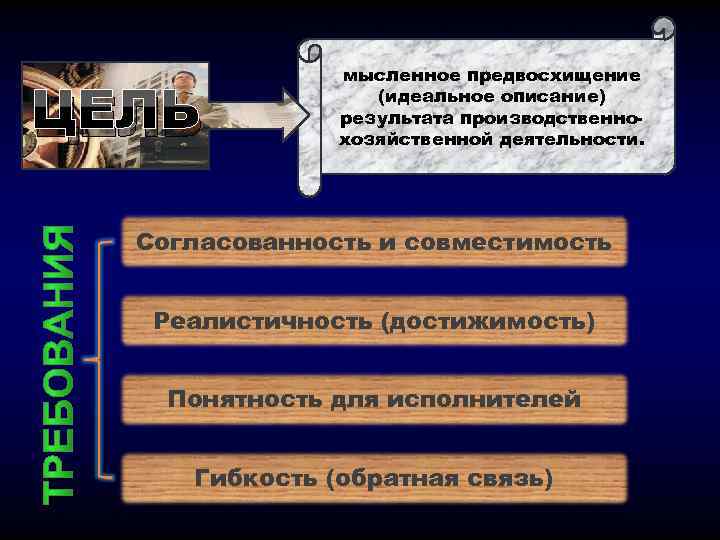 ЦЕЛЬ

мысленное предвосхищение (идеальное описание) результата производственно-хозяйственной деятельности.

ТРЕБОВАНИЯ

Согласованность и совместимость

Реалистичность (достижимость)

Понятность для исполнителей

Гибкость (обратная связь)